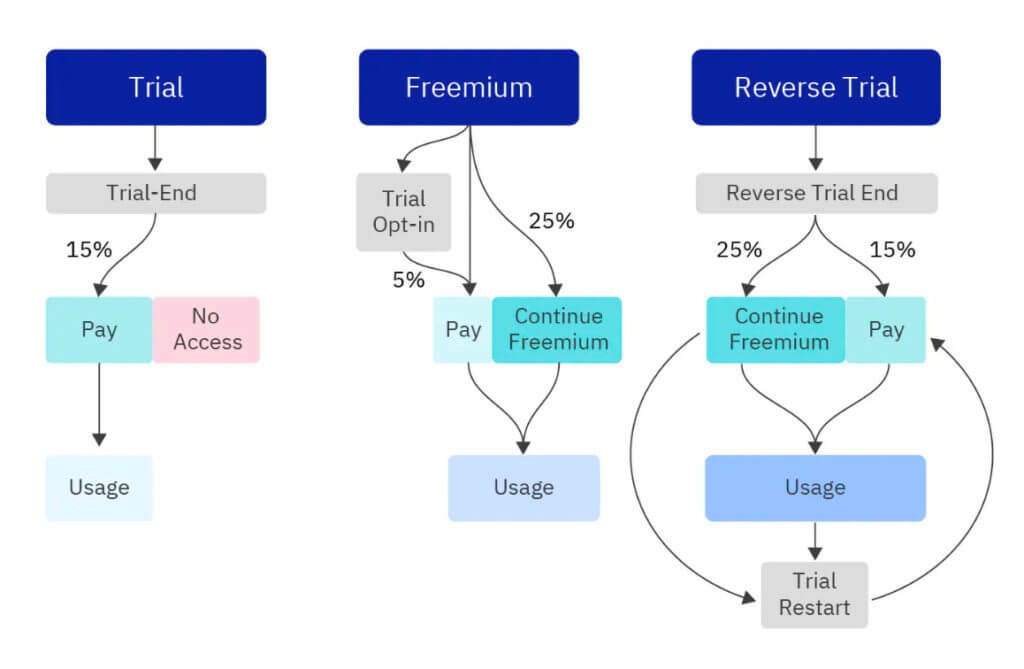 Trial

Trial-End

15%

Pay

No Access

Usage

Freemium

Trial Opt-in

25%

5%

Pay

Continue Freemium

Usage

Reverse Trial

Reverse Trial End

25%

15%

Continue Freemium

Pay

Usage

Trial Restart